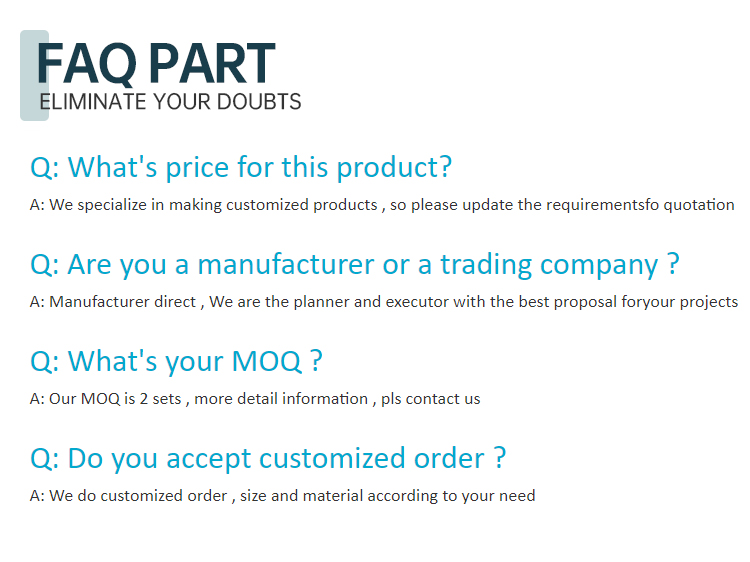 FAQ PART
ELIMINATE YOUR DOUBTS

Q: What's price for this product?
A: We specialize in making customized products , so please update the requirementsfo quotation

Q: Are you a manufacturer or a trading company ?
A: Manufacturer direct , We are the planner and executor with the best proposal foryour projects

Q: What's your MOQ ?
A: Our MOQ is 2 sets , more detail information , pls contact us

Q: Do you accept customized order ?
A: We do customized order , size and material according to your need